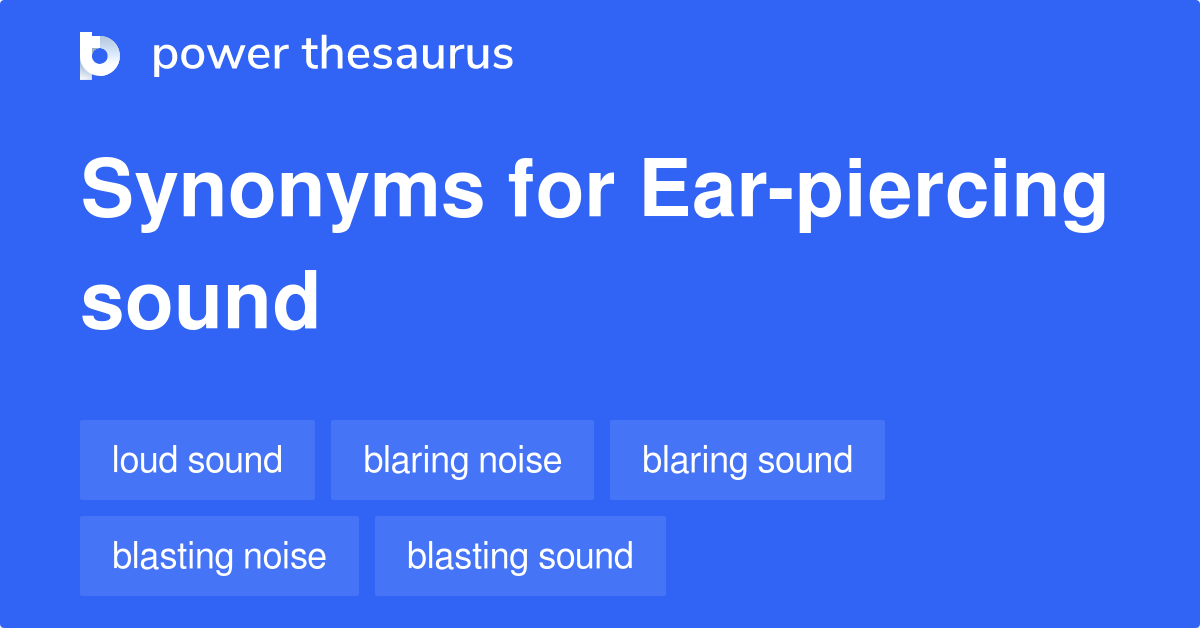 power thesaurus

Synonyms for Ear-piercing sound

loud sound
blaring noise
blaring sound
blasting noise
blasting sound